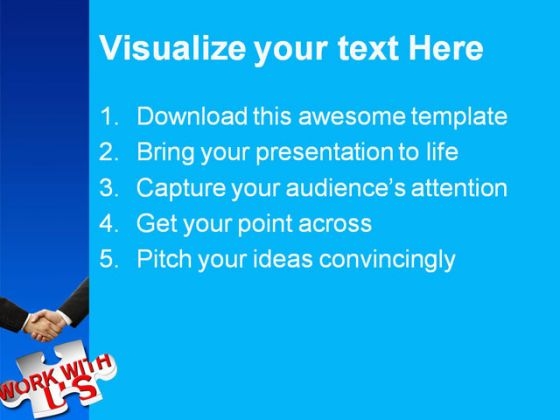 Visualize your text Here

1. Download this awesome template
2. Bring your presentation to life
3. Capture your audience's attention
4. Get your point across
5. Pitch your ideas convincingly

WORK WITH US